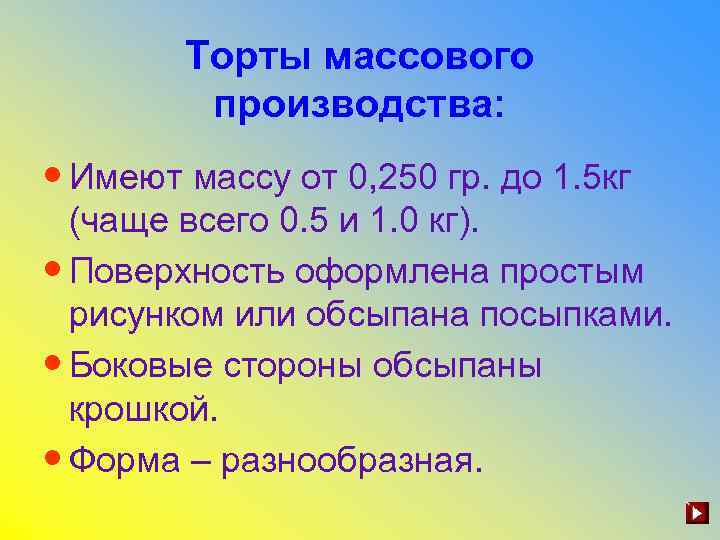 Торты массового производства:

• Имеют массу от 0,250 гр. до 1.5кг (чаще всего 0.5 и 1.0 кг).
• Поверхность оформлена простым рисунком или обсыпана посыпками.
• Боковые стороны обсыпаны крошкой.
• Форма – разнообразная.